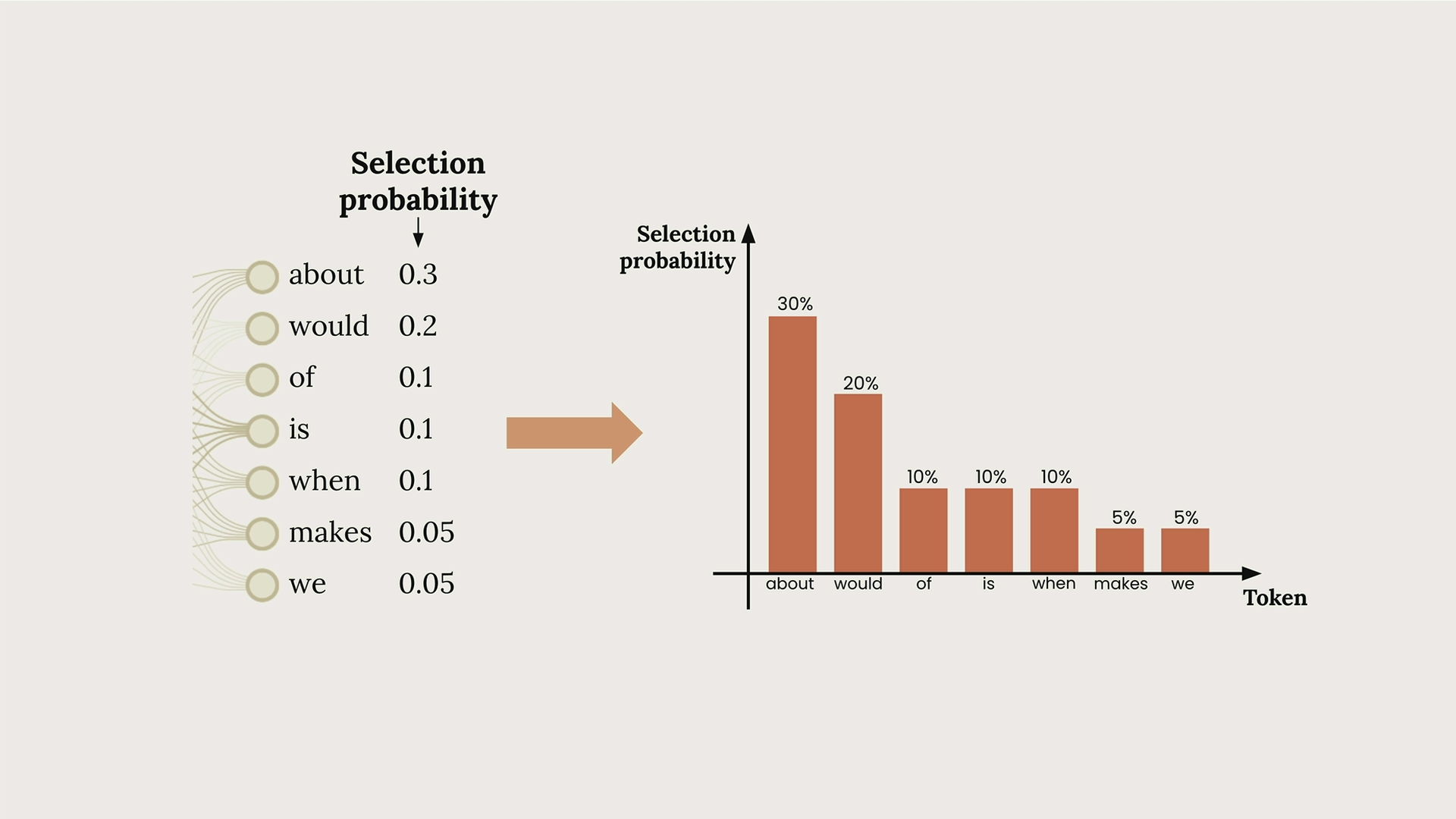 Selection probability

about 0.3
would 0.2
of 0.1
is 0.1
when 0.1
makes 0.05
we 0.05

Selection probability

30%
20%
10%
10%
10%
5%
5%

about would of is when makes we

Token